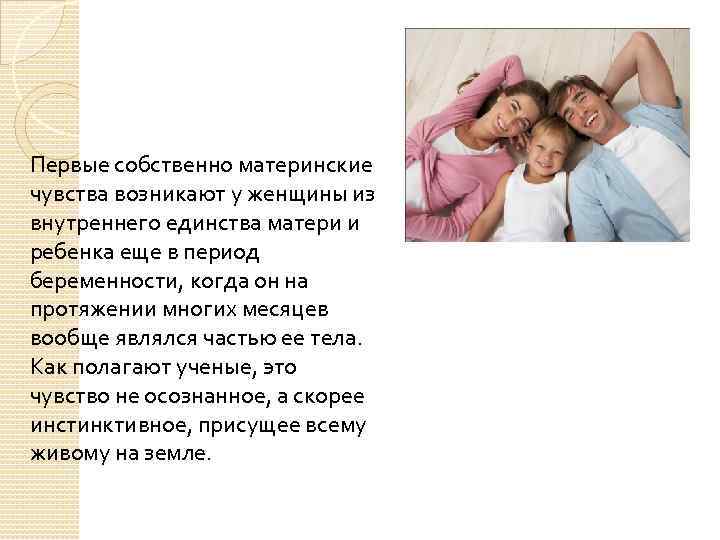 Первые собственно материнские чувства возникают у женщины из внутреннего единства матери и ребенка еще в период беременности, когда он на протяжении многих месяцев вообще являлся частью ее тела. Как полагают ученые, это чувство не осознанное, а скорее инстинктивное, присущее всему живому на земле.